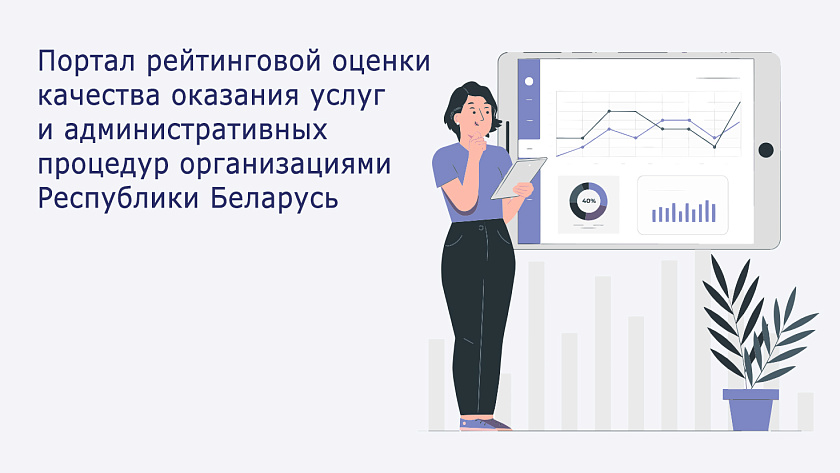 Портал рейтинговой оценки качества оказания услуг и административных процедур организациями Республики Беларусь

40%